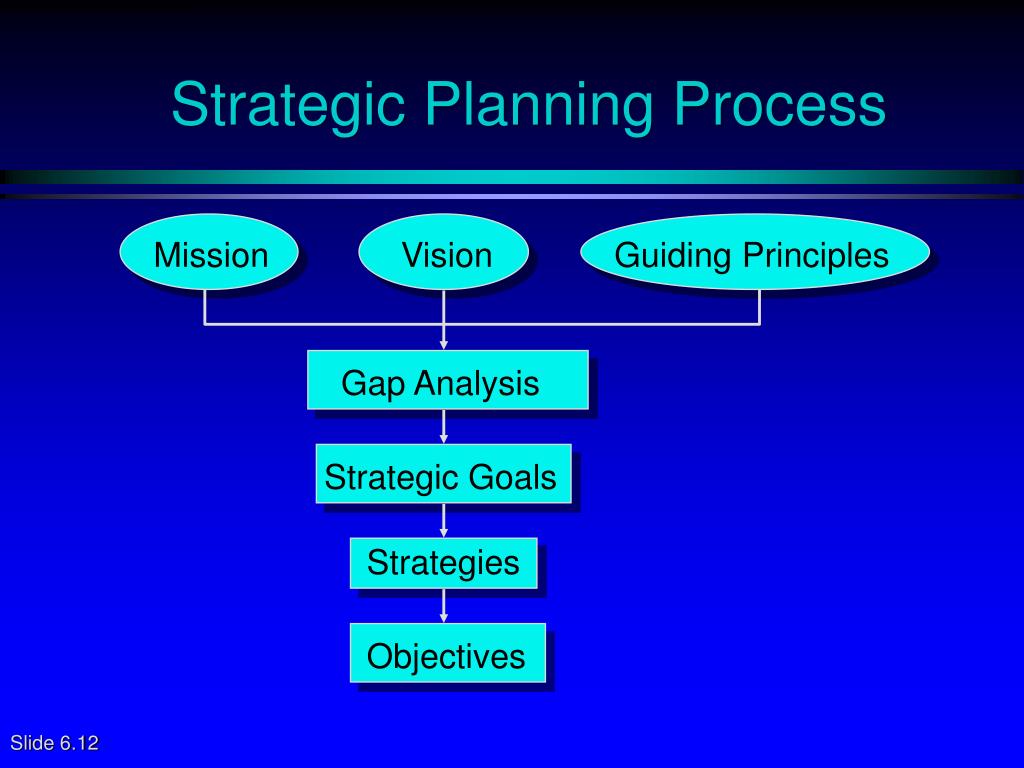 Strategic Planning Process

Mission

Vision

Guiding Principles

Gap Analysis

Strategic Goals

Strategies

Objectives

Slide 6.12